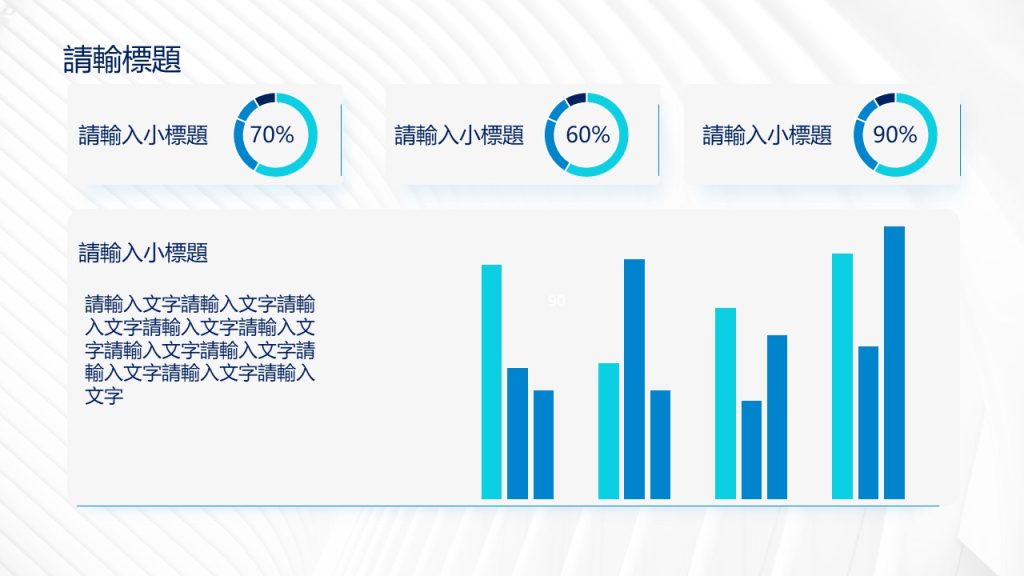 請輸標題

請輸入小標題 70%

請輸入小標題 60%

請輸入小標題 90%

請輸入小標題

請輸入文字請輸入文字請輸入文字請輸入文字請輸入文字請輸入文字請輸入文字請輸入文字請輸入文字請輸入文字

90